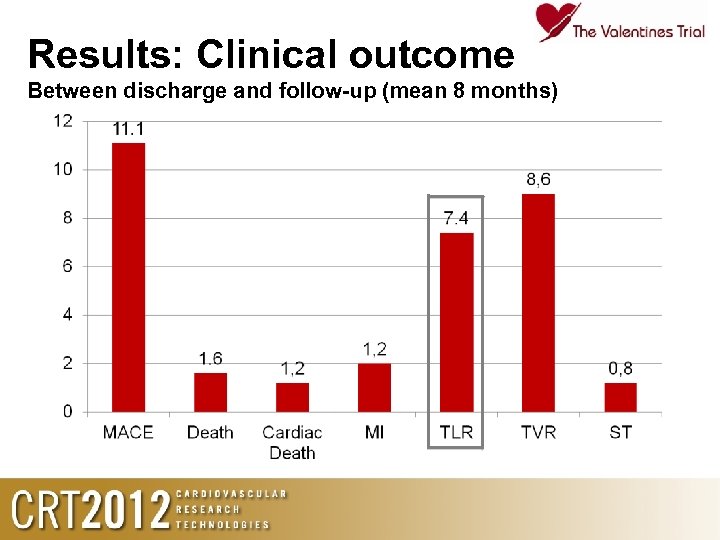 The Valentines Trial

Results: Clinical outcome
Between discharge and follow-up (mean 8 months)

12
10
8
6
4
2
0

11.1
1.6
1,2
1,2
7.4
8,6
0,8

MACE
Death
Cardiac Death
MI
TLR
TVR
ST

CRT2012 CARDIOVASCULAR RESEARCH TECHNOLOGIES